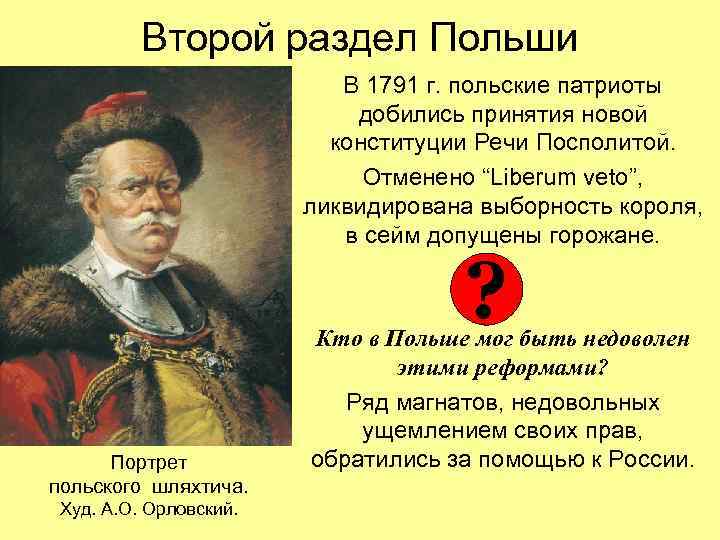 Второй раздел Польши

В 1791 г. польские патриоты добились принятия новой конституции Речи Посполитой.

Отменено “Liberum veto”, ликвидирована выборность короля, в сейм допущены горожане.

?

Кто в Польше мог быть недоволен этими реформами?

Ряд магнатов, недовольных ущемлением своих прав, обратились за помощью к России.

Портрет польского шляхтича. Худ. А.О. Орловский.